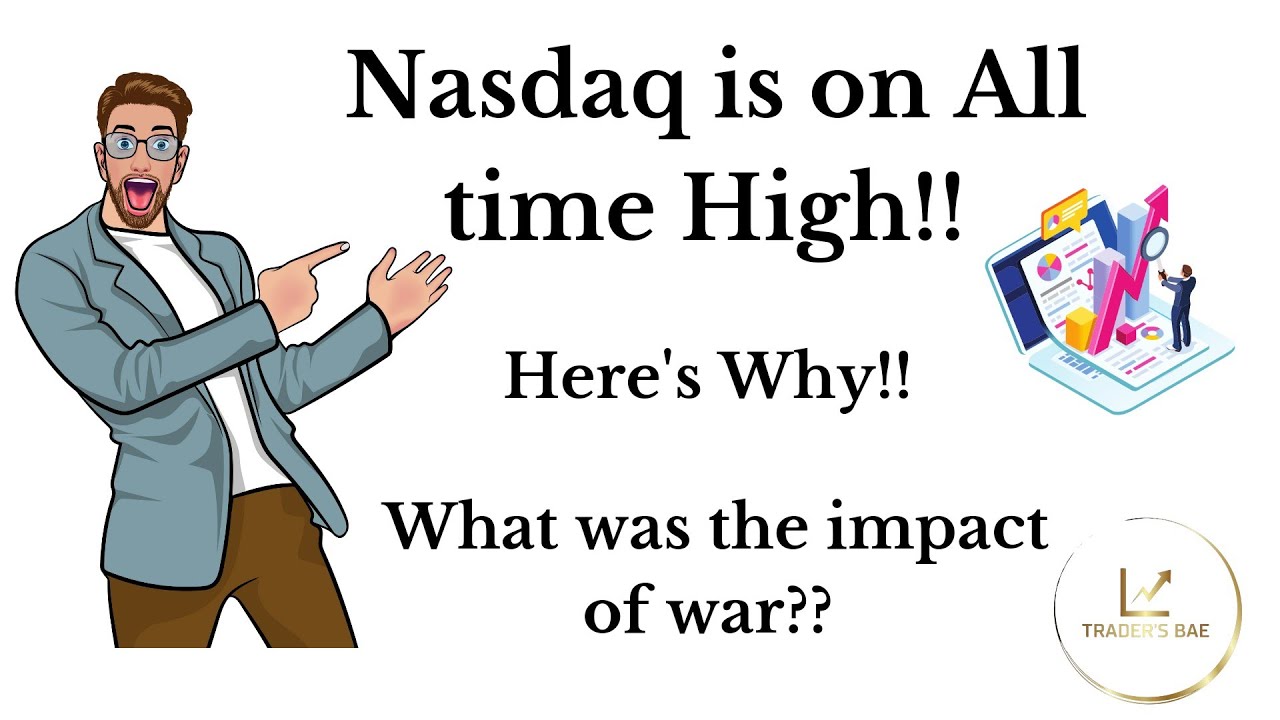 Nasdaq is on All time High!!

Here's Why!!

What was the impact of war??

TRADER'S BAE